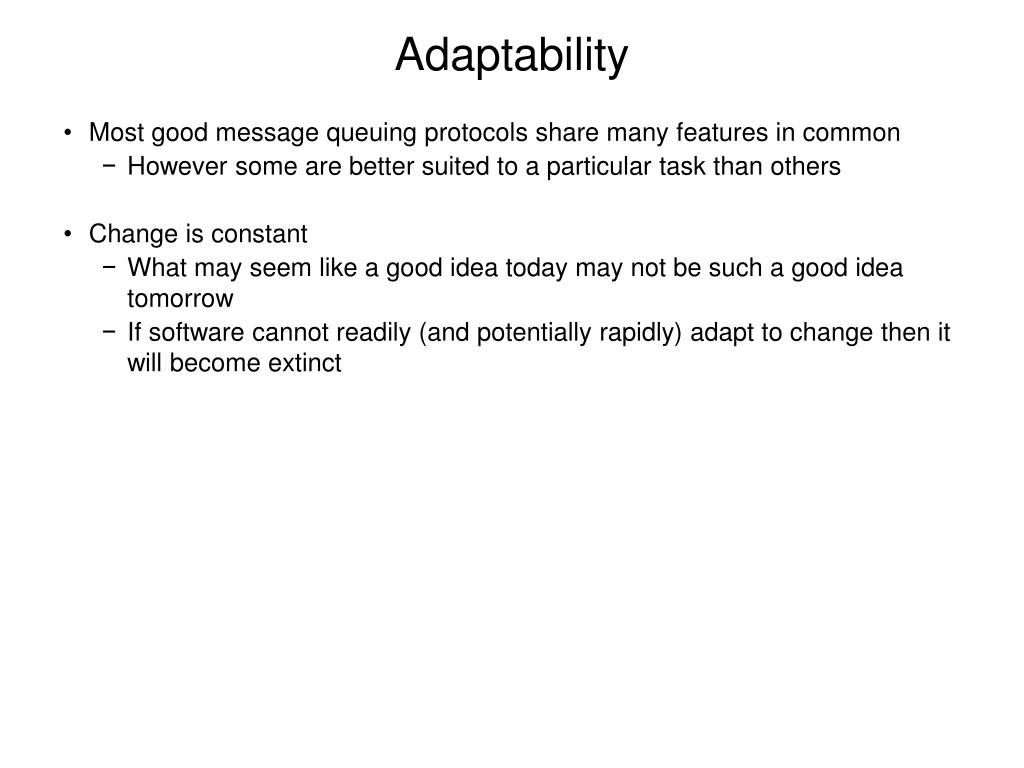 Adaptability

• Most good message queuing protocols share many features in common
  − However some are better suited to a particular task than others

• Change is constant
  − What may seem like a good idea today may not be such a good idea tomorrow
  − If software cannot readily (and potentially rapidly) adapt to change then it will become extinct